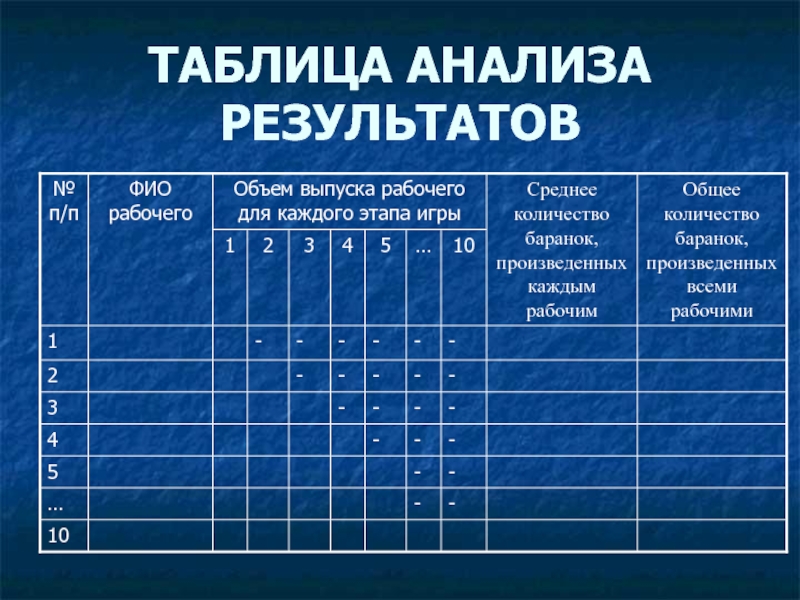 ТАБЛИЦА АНАЛИЗА РЕЗУЛЬТАТОВ

| № п/п | ФИО рабочего | Объем выпуска рабочего для каждого этапа игры | | | | | | | Среднее количество баранок, произведенных каждым рабочим | Общее количество баранок, произведенных всеми рабочими |
|---|---|---|---|---|---|---|---|---|---|---|
| | | 1 | 2 | 3 | 4 | 5 | … | 10 | | |
| 1 | | | - | - | - | - | - | - | | |
| 2 | | | | - | - | - | - | - | | |
| 3 | | | | | - | - | - | - | | |
| 4 | | | | | | - | - | - | | |
| 5 | | | | | | | - | - | | |
| … | | | | | | | - | - | | |
| 10 | | | | | | | | | | |